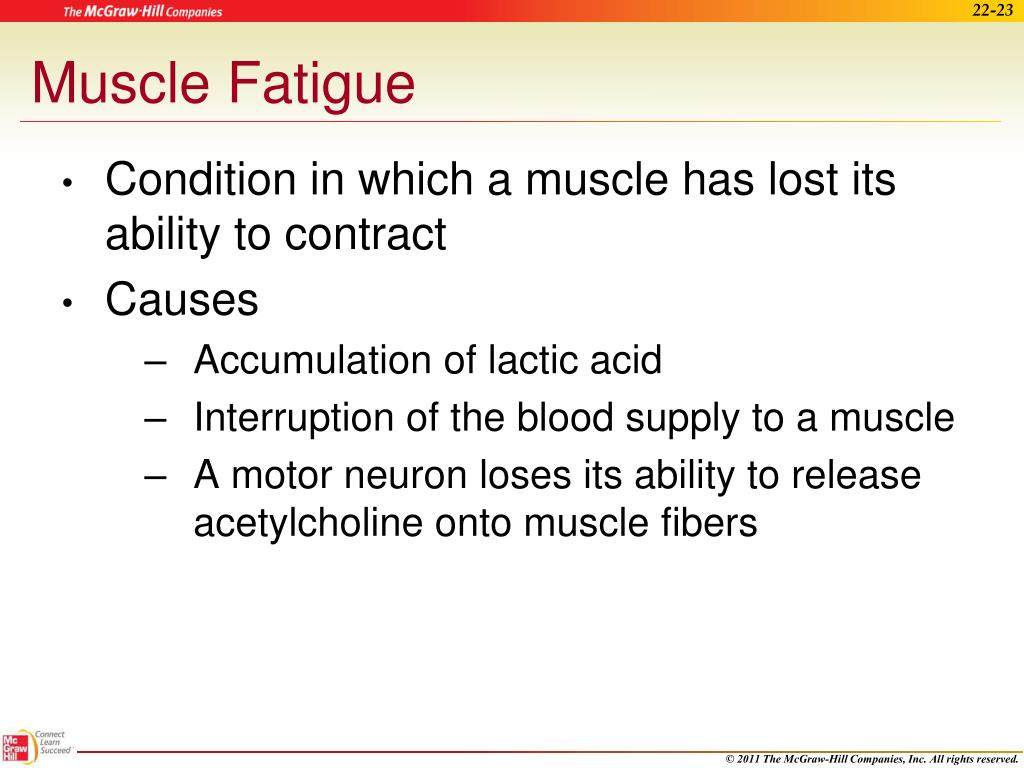 The McGraw-Hill Companies

22-23

Muscle Fatigue

• Condition in which a muscle has lost its ability to contract
• Causes
– Accumulation of lactic acid
– Interruption of the blood supply to a muscle
– A motor neuron loses its ability to release acetylcholine onto muscle fibers

Mc Graw Hill

Connect Learn Succeed

© 2011 The McGraw-Hill Companies, Inc. All rights reserved.